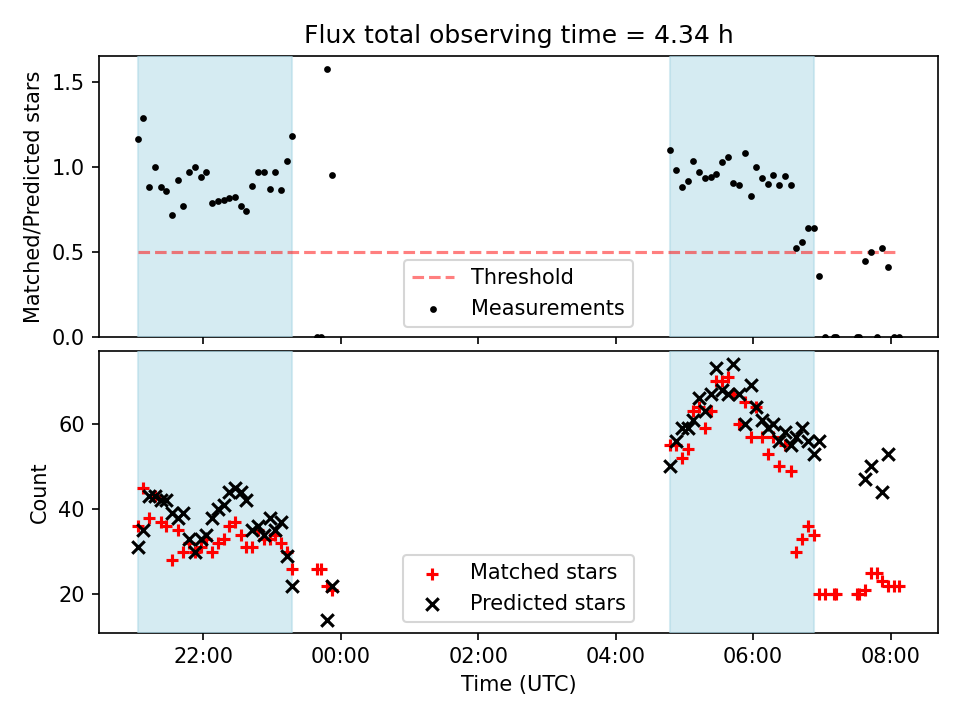 Flux total observing time = 4.34 h

Matched/Predicted stars

1.5
1.0
0.5
0.0

Threshold
Measurements

Count

60
40
20

Matched stars
Predicted stars

22:00
00:00
02:00
04:00
06:00
08:00

Time (UTC)